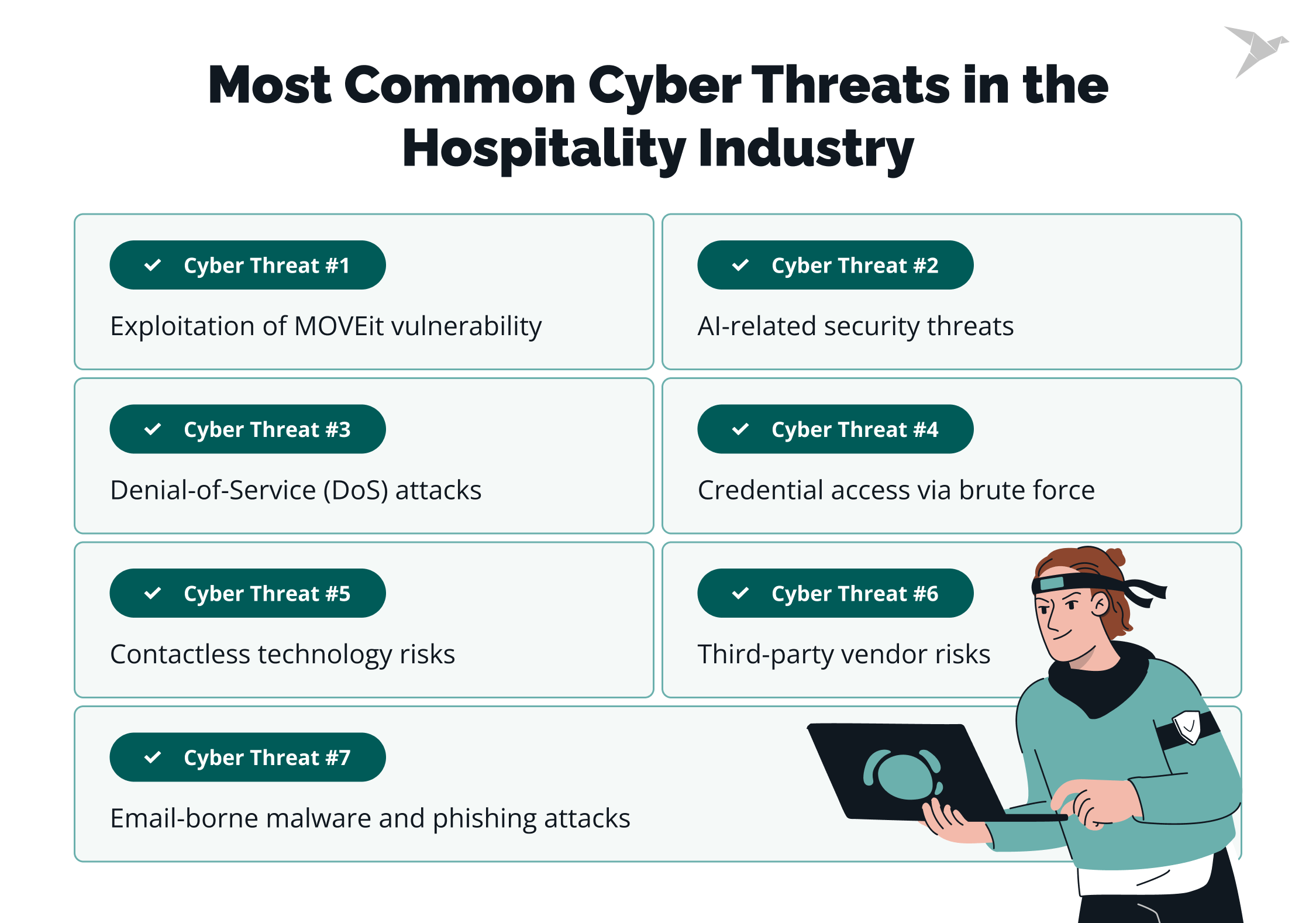 Most Common Cyber Threats in the Hospitality Industry

Cyber Threat #1

Exploitation of MOVEit vulnerability

Cyber Threat #2

AI-related security threats

Cyber Threat #3

Denial-of-Service (DoS) attacks

Cyber Threat #4

Credential access via brute force

Cyber Threat #5

Contactless technology risks

Cyber Threat #6

Third-party vendor risks

Cyber Threat #7

Email-borne malware and phishing attacks